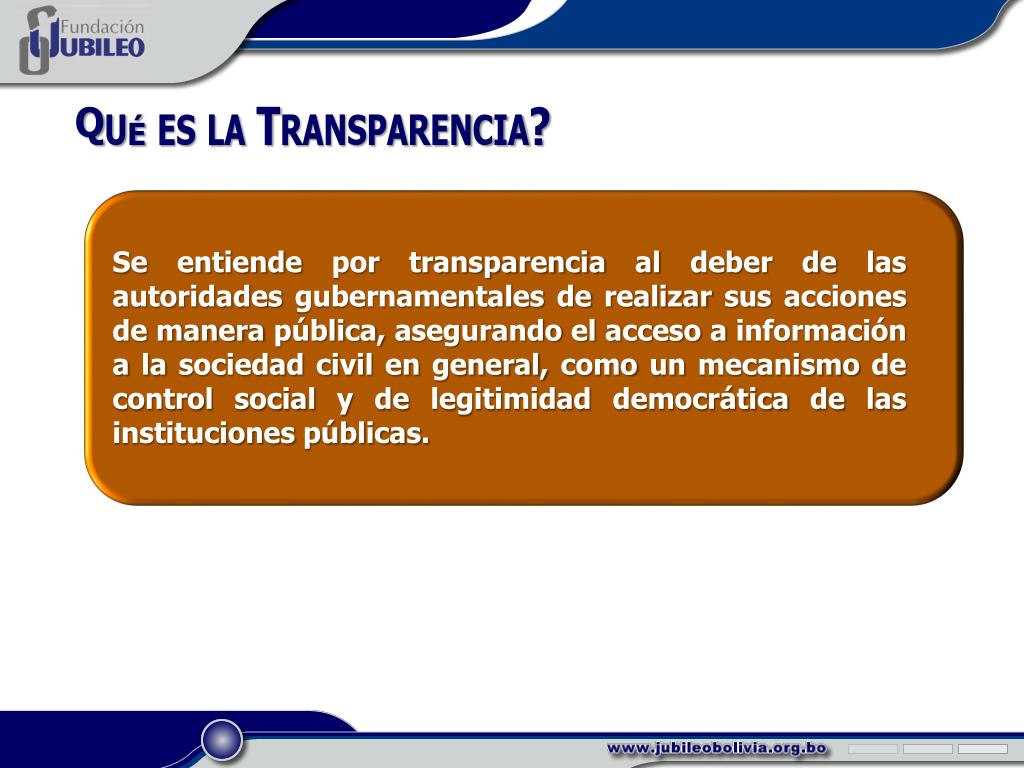 Fundación JUBILEO

QUÉ ES LA TRANSPARENCIA?

Se entiende por transparencia al deber de las autoridades gubernamentales de realizar sus acciones de manera pública, asegurando el acceso a información a la sociedad civil en general, como un mecanismo de control social y de legitimidad democrática de las instituciones públicas.

www.jubileobolivia.org.bo